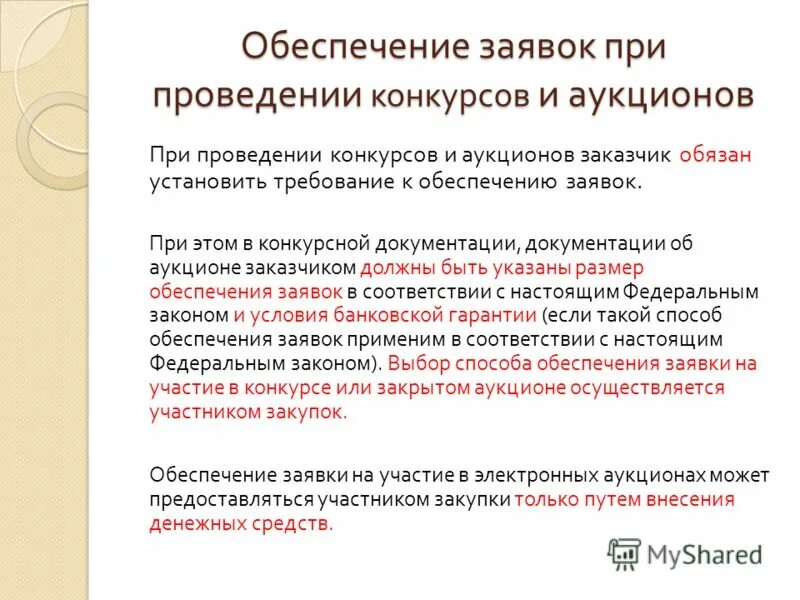 Обеспечение заявок при проведении конкурсов и аукционов

При проведении конкурсов и аукционов заказчик обязан установить требование к обеспечению заявок.

При этом в конкурсной документации, документации об аукционе заказчиком должны быть указаны размер обеспечения заявок в соответствии с настоящим Федеральным законом и условия банковской гарантии (если такой способ обеспечения заявок применим в соответствии с настоящим Федеральным законом). Выбор способа обеспечения заявки на участие в конкурсе или закрытом аукционе осуществляется участником закупок.

Обеспечение заявки на участие в электронных аукционах может предоставляться участником закупки только путем внесения денежных средств.

MyShared